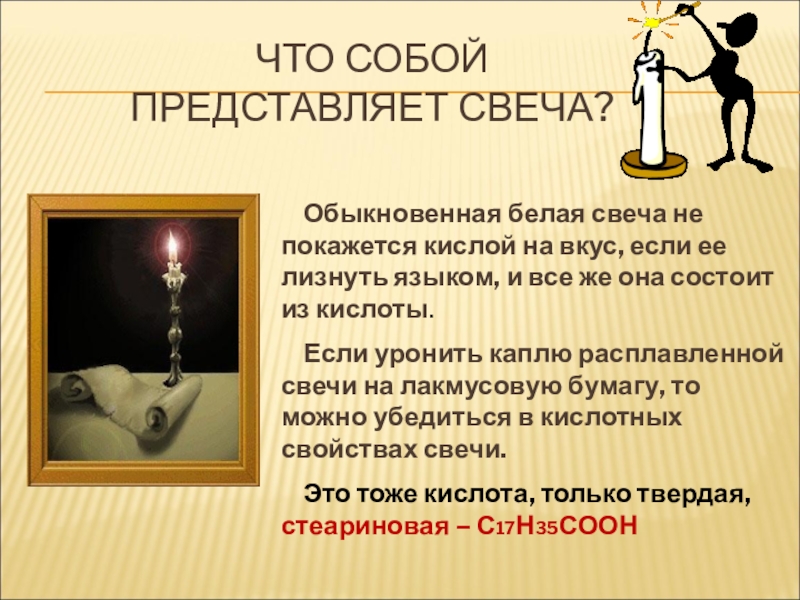 ЧТО СОБОЙ ПРЕДСТАВЛЯЕТ СВЕЧА?

Обыкновенная белая свеча не покажется кислой на вкус, если ее лизнуть языком, и все же она состоит из кислоты.

Если уронить каплю расплавленной свечи на лакмусовую бумагу, то можно убедиться в кислотных свойствах свечи.

Это тоже кислота, только твердая, стеариновая – $C_{17}H_{35}COOH$